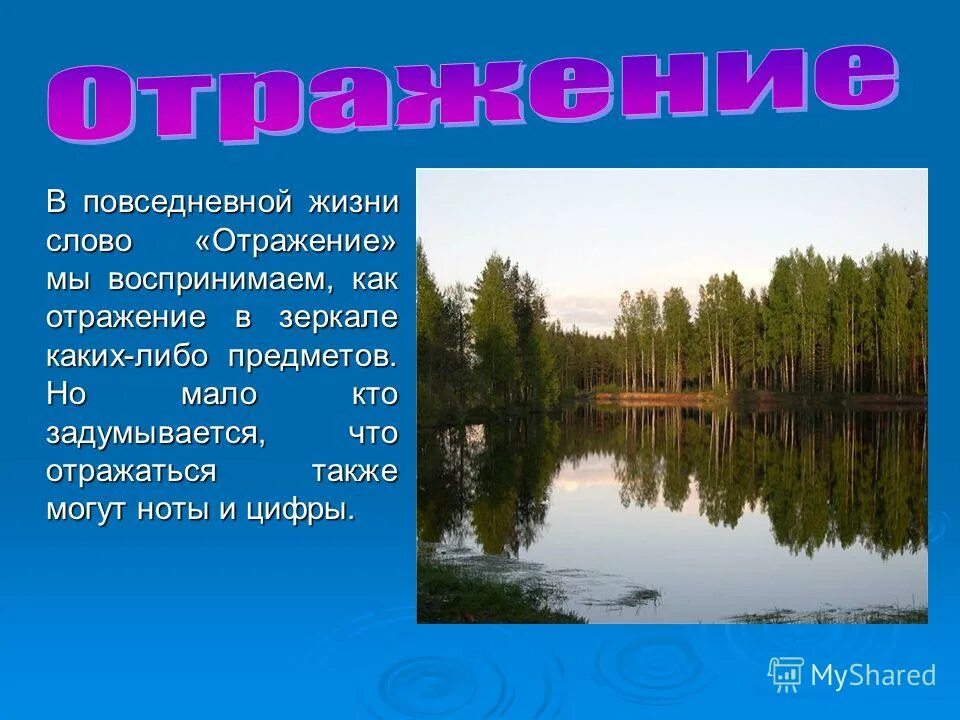 Отражение

В повседневной жизни слово «Отражение» мы воспринимаем, как отражение в зеркале каких-либо предметов. Но мало кто задумывается, что отражаться также могут ноты и цифры.

MyShared